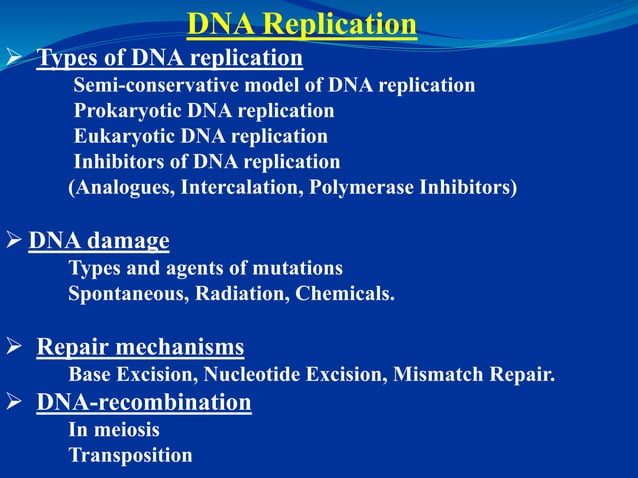 DNA Replication

➢ Types of DNA replication

Semi-conservative model of DNA replication

Prokaryotic DNA replication

Eukaryotic DNA replication

Inhibitors of DNA replication

(Analogues, Intercalation, Polymerase Inhibitors)

➢ DNA damage

Types and agents of mutations

Spontaneous, Radiation, Chemicals.

➢ Repair mechanisms

Base Excision, Nucleotide Excision, Mismatch Repair.

➢ DNA-recombination

In meiosis

Transposition